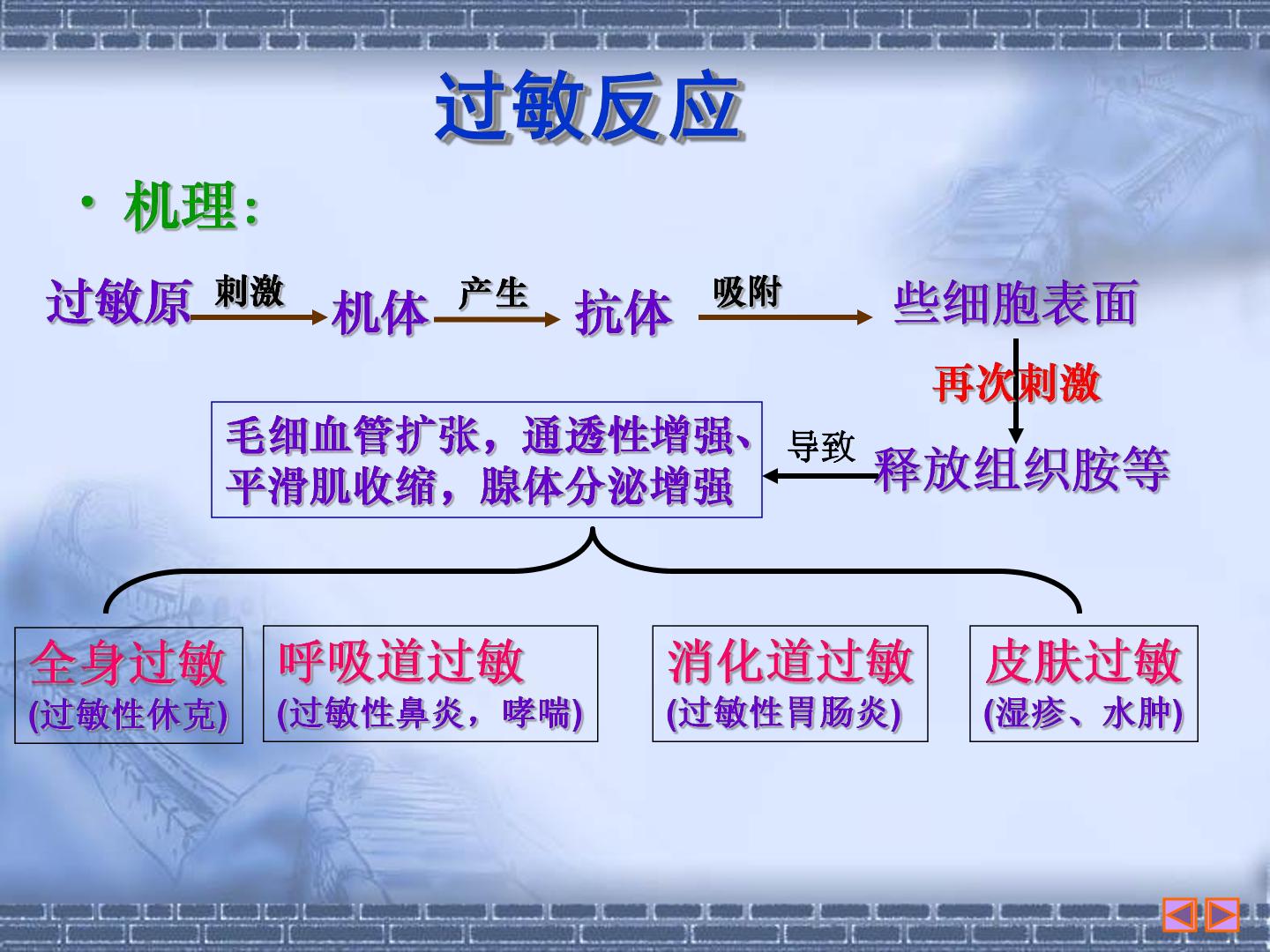 过敏反应

• 机理:

过敏原 刺激 机体 产生 抗体 吸附 些细胞表面

再次刺激

释放组织胺等

导致

毛细血管扩张，通透性增强、平滑肌收缩，腺体分泌增强

全身过敏
(过敏性休克)

呼吸道过敏
(过敏性鼻炎，哮喘)

消化道过敏
(过敏性胃肠炎)

皮肤过敏
(湿疹、水肿)